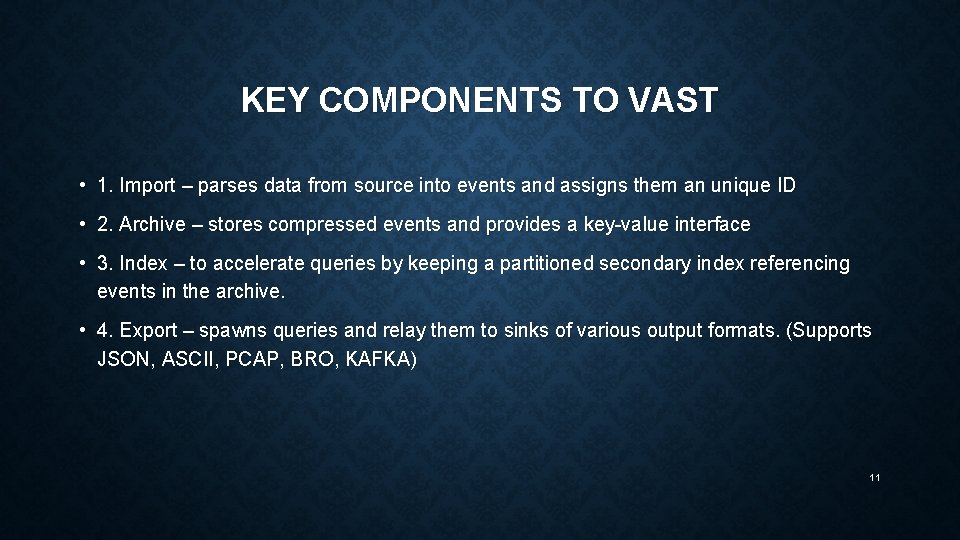 KEY COMPONENTS TO VAST

• 1. Import – parses data from source into events and assigns them an unique ID

• 2. Archive – stores compressed events and provides a key-value interface

• 3. Index – to accelerate queries by keeping a partitioned secondary index referencing events in the archive.

• 4. Export – spawns queries and relay them to sinks of various output formats. (Supports JSON, ASCII, PCAP, BRO, KAFKA)

11